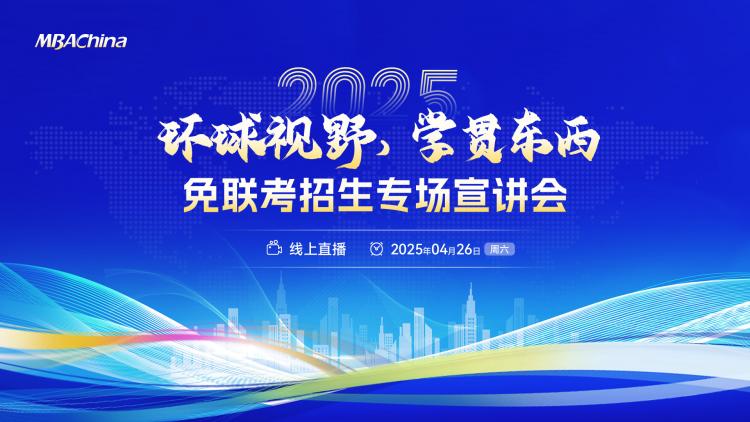 MBAChina

2025

环球视野，学贯东西

免联考招生专场宣讲会

线上直播 2025年04月26日 周六